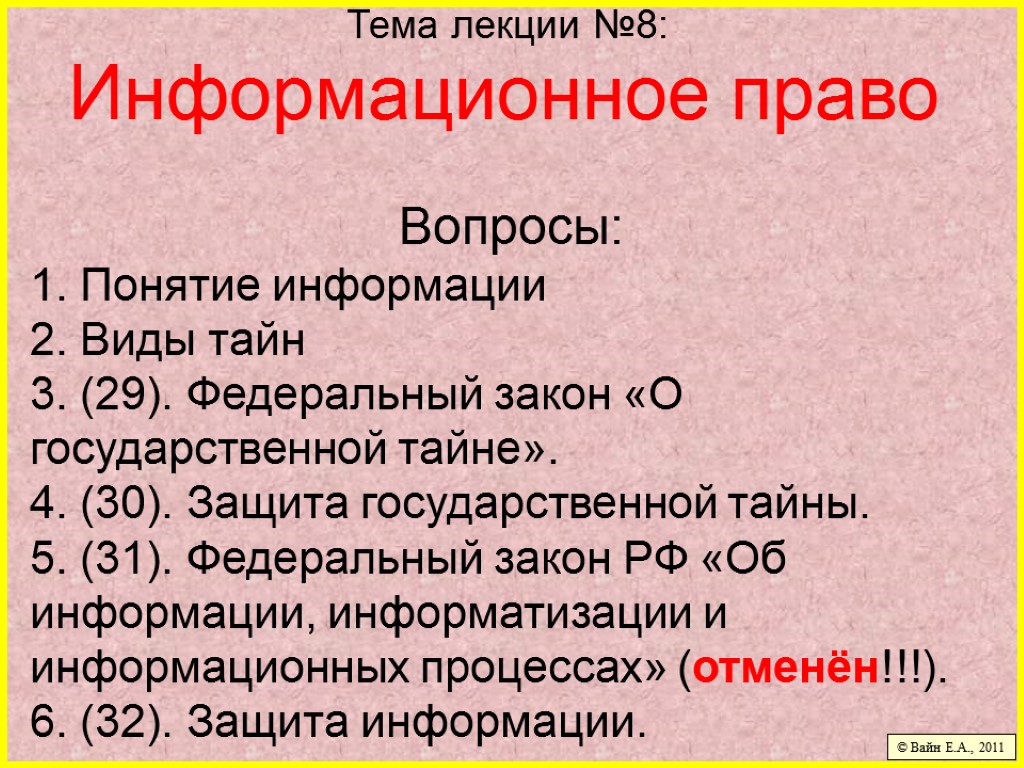 Тема лекции №8:

Информационное право

Вопросы:

1. Понятие информации
2. Виды тайн
3. (29). Федеральный закон «О государственной тайне».
4. (30). Защита государственной тайны.
5. (31). Федеральный закон РФ «Об информации, информатизации и информационных процессах» (отменён!!!).
6. (32). Защита информации.

© Вайн Е.А., 2011